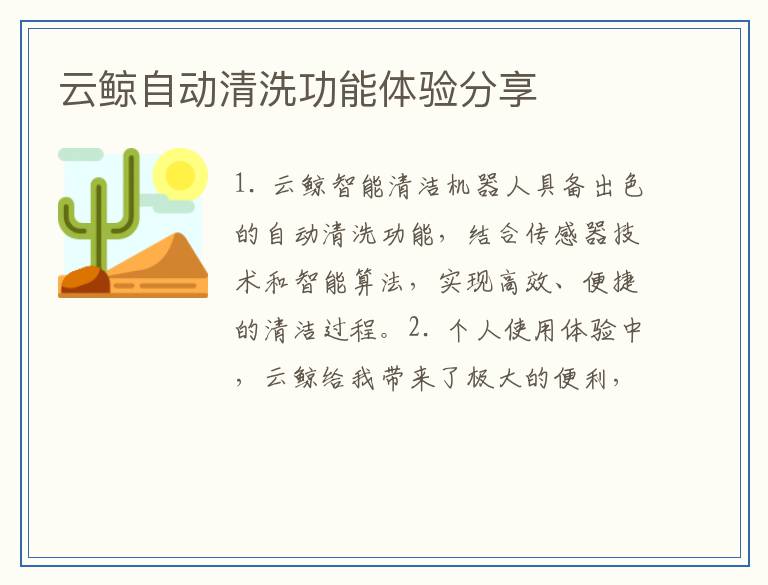 云鲸自动清洗功能体验分享

1. 云鲸智能清洁机器人具备出色的自动清洗功能，结合传感器技术和智能算法，实现高效、便捷的清洁过程。2. 个人使用体验中，云鲸给我带来了极大的便利，